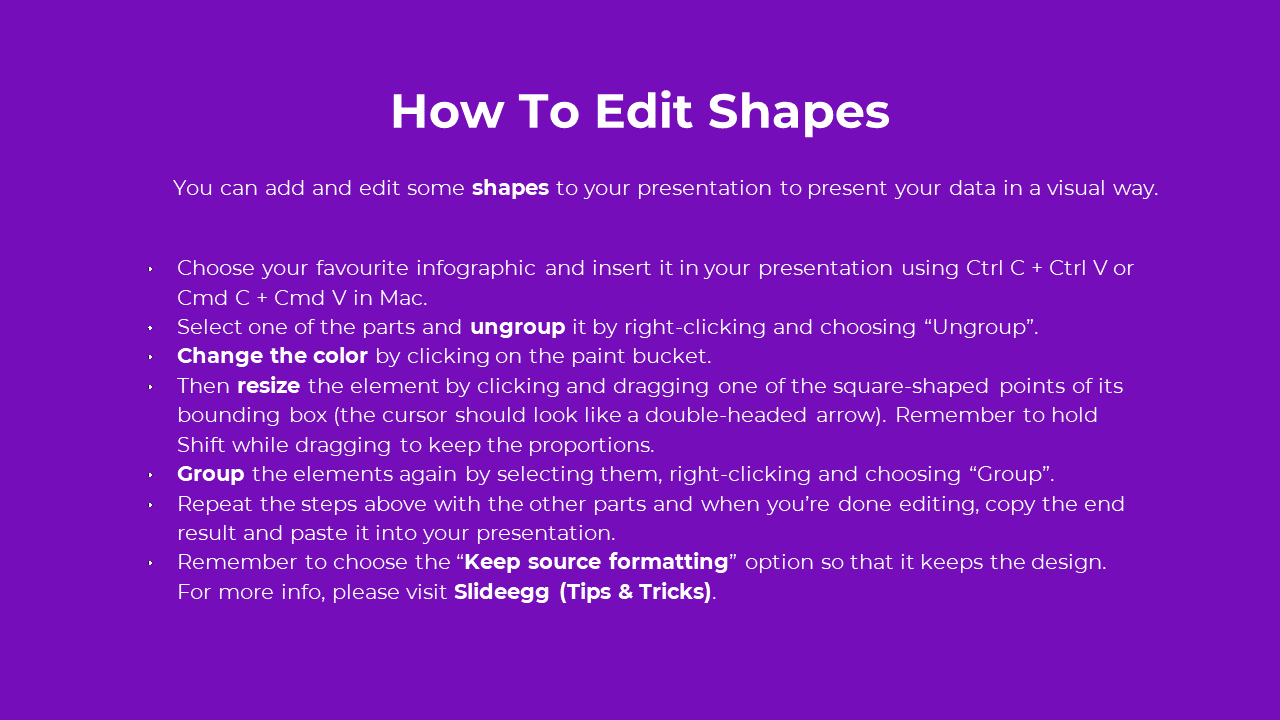 How To Edit Shapes

You can add and edit some shapes to your presentation to present your data in a visual way.

- Choose your favourite infographic and insert it in your presentation using Ctrl C + Ctrl V or Cmd C + Cmd V in Mac.
- Select one of the parts and ungroup it by right-clicking and choosing “Ungroup”.
- Change the color by clicking on the paint bucket.
- Then resize the element by clicking and dragging one of the square-shaped points of its bounding box (the cursor should look like a double-headed arrow). Remember to hold Shift while dragging to keep the proportions.
- Group the elements again by selecting them, right-clicking and choosing “Group”.
- Repeat the steps above with the other parts and when you’re done editing, copy the end result and paste it into your presentation.
- Remember to choose the “Keep source formatting” option so that it keeps the design. For more info, please visit Slideegg (Tips & Tricks).